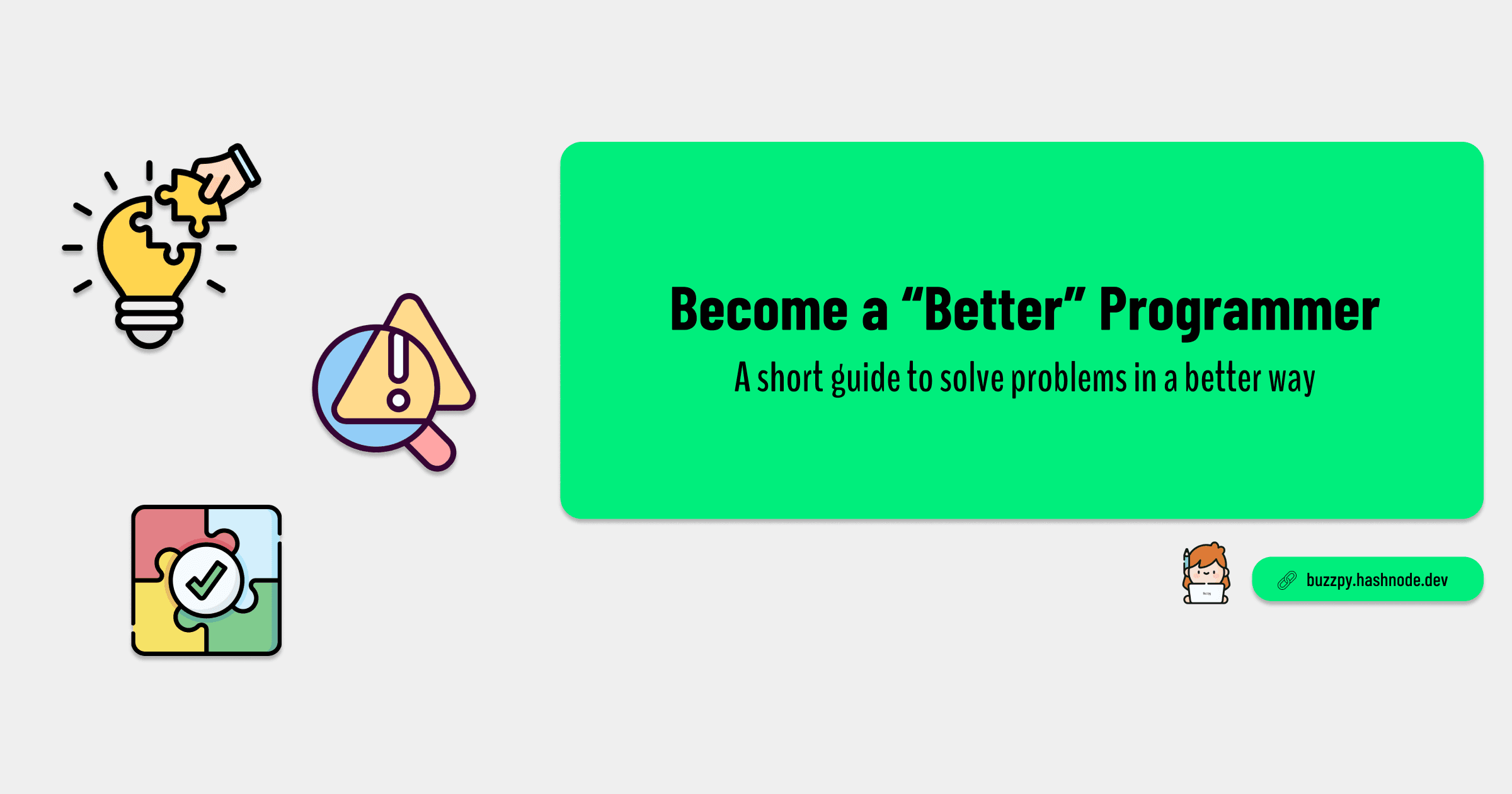 Become a “Better” Programmer

A short guide to solve problems in a better way

buzzpy.hashnode.dev